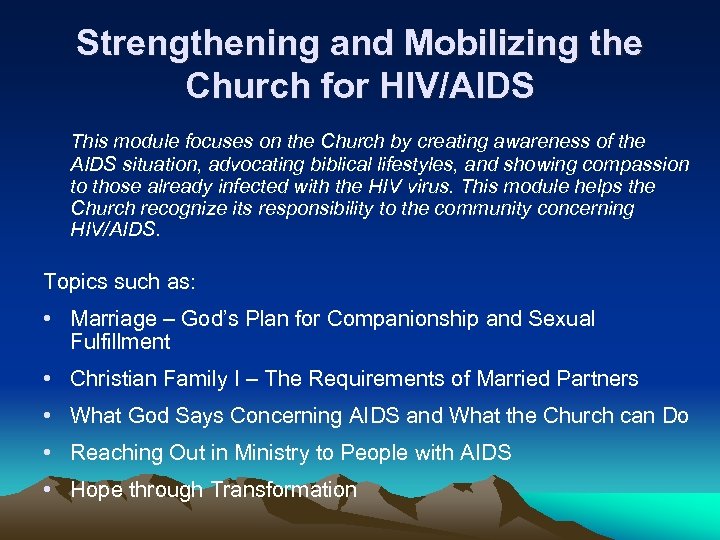 Strengthening and Mobilizing the Church for HIV/AIDS

This module focuses on the Church by creating awareness of the AIDS situation, advocating biblical lifestyles, and showing compassion to those already infected with the HIV virus. This module helps the Church recognize its responsibility to the community concerning HIV/AIDS.

Topics such as:

• Marriage – God's Plan for Companionship and Sexual Fulfillment
• Christian Family I – The Requirements of Married Partners
• What God Says Concerning AIDS and What the Church can Do
• Reaching Out in Ministry to People with AIDS
• Hope through Transformation